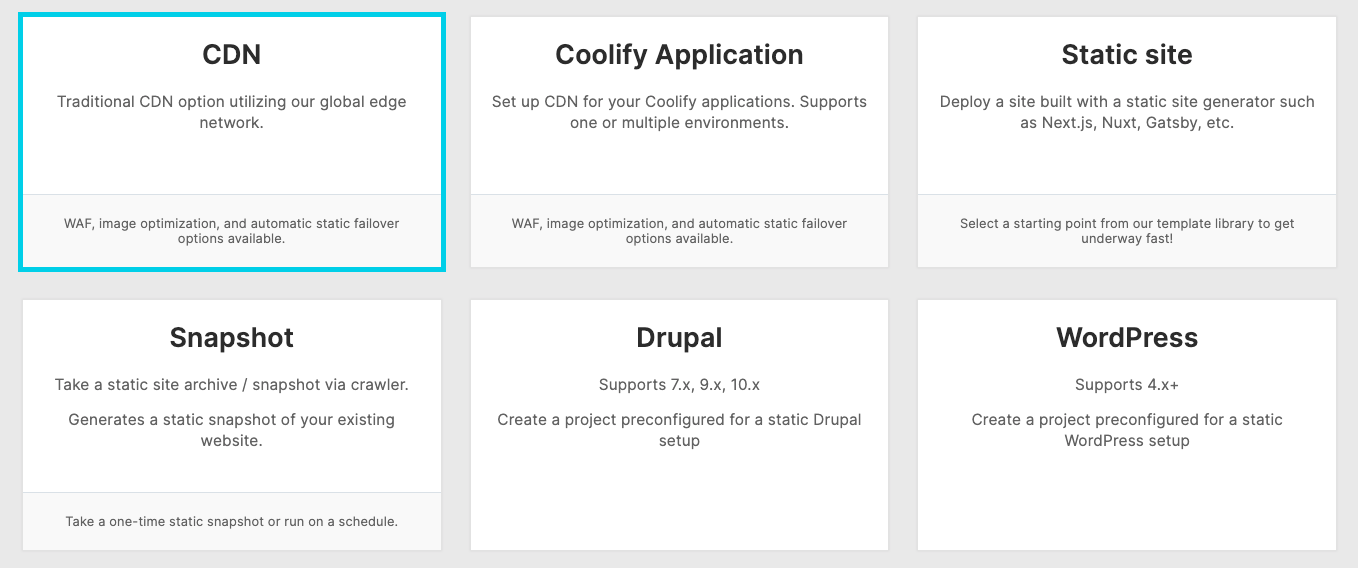 CDN

Traditional CDN option utilizing our global edge network.

WAF, image optimization, and automatic static failover options available.

Coolify Application

Set up CDN for your Coolify applications. Supports one or multiple environments.

WAF, image optimization, and automatic static failover options available.

Static site

Deploy a site built with a static site generator such as Next.js, Nuxt, Gatsby, etc.

Select a starting point from our template library to get underway fast!

Snapshot

Take a static site archive / snapshot via crawler.

Generates a static snapshot of your existing website.

Take a one-time static snapshot or run on a schedule.

Drupal

Supports 7.x, 9.x, 10.x

Create a project preconfigured for a static Drupal setup

WordPress

Supports 4.x+

Create a project preconfigured for a static WordPress setup